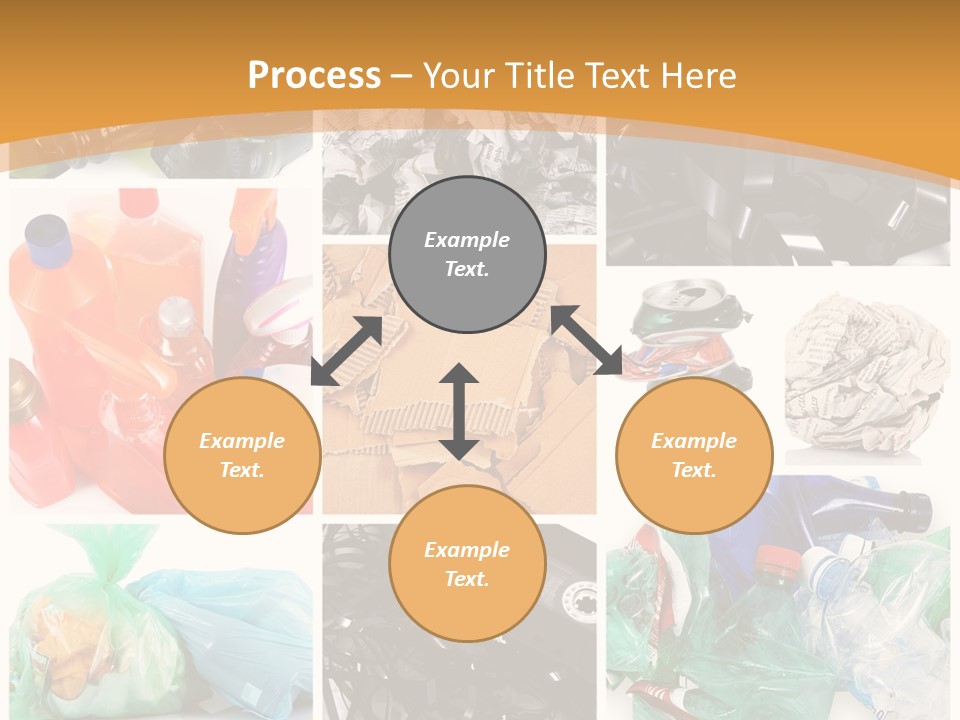 Process – Your Title Text Here

Example Text.

Example Text.

Example Text.

Example Text.